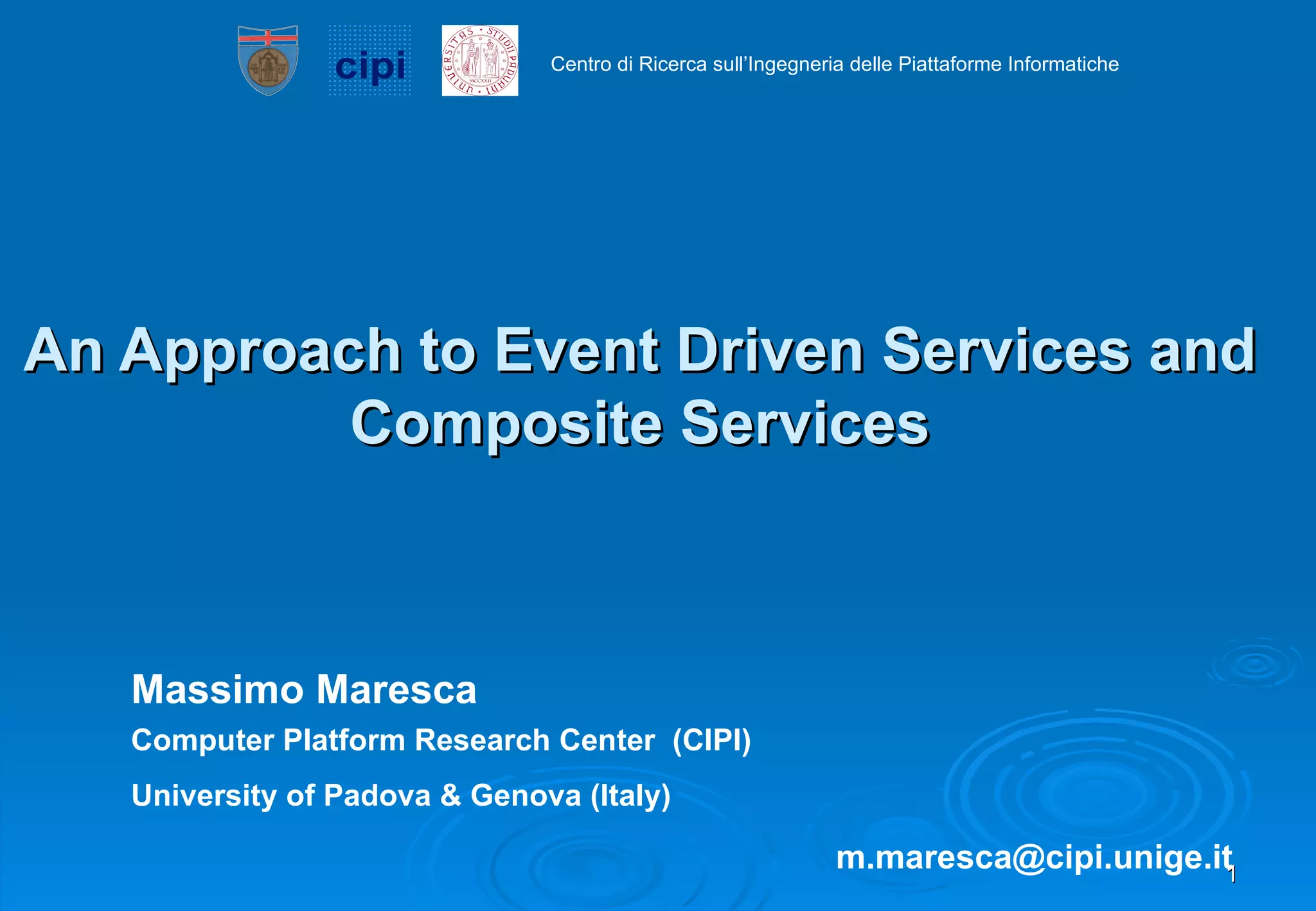 cipi

UNIVERSITAS · STUDII PADUANI · MCCXXII

Centro di Ricerca sull'Ingegneria delle Piattaforme Informatiche

An Approach to Event Driven Services and Composite Services

Massimo Maresca

Computer Platform Research Center (CIPI)

University of Padova & Genova (Italy)

m.maresca@cipi.unige.it

1